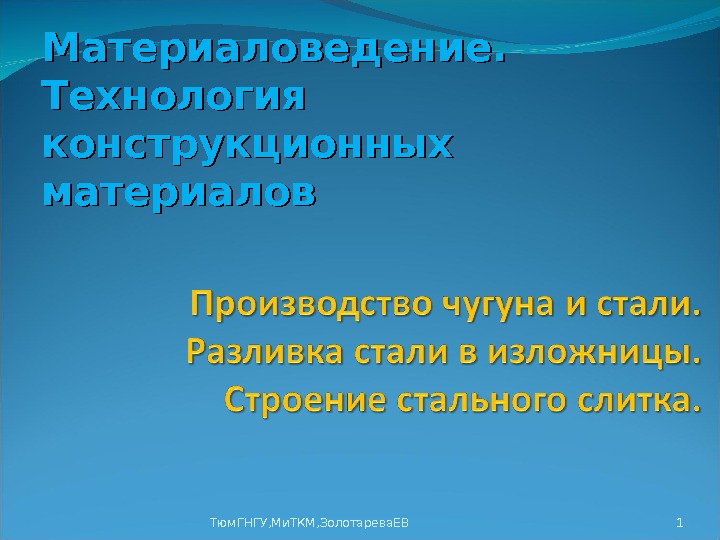 Материаловедение. Технология конструкционных материалов

Производство чугуна и стали.
Разливка стали в изложницы.
Строение стального слитка.

ТюмГНГУ,МиТКМ,ЗолотареваЕВ

1